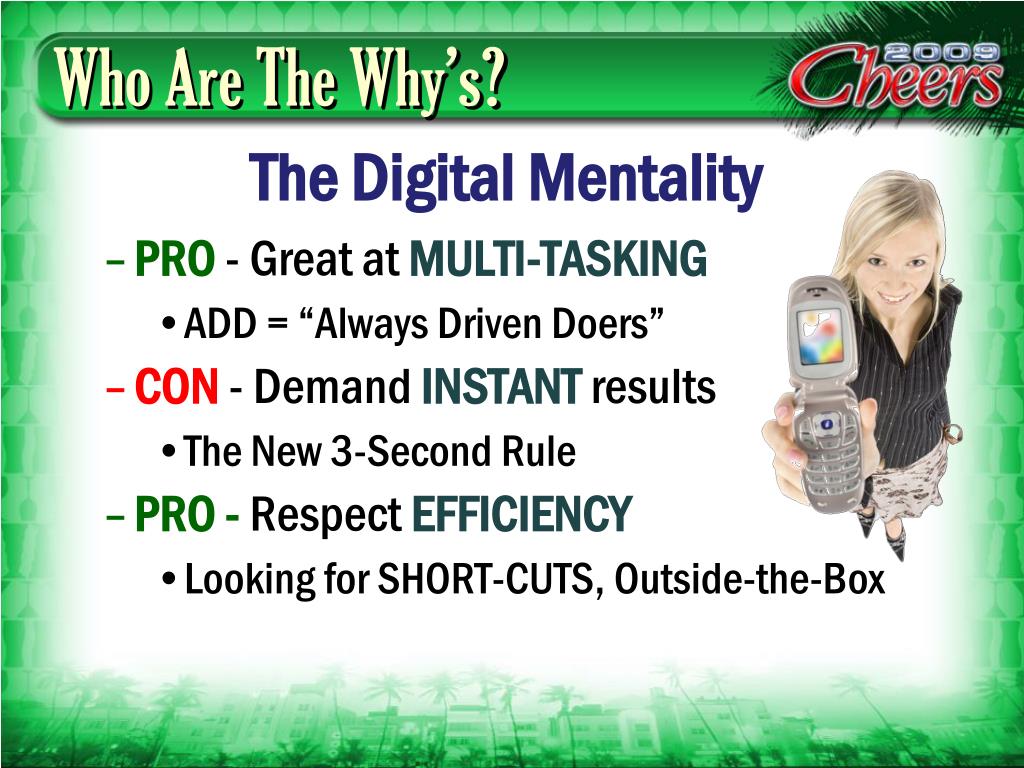 Who Are The Why's?

2009 Cheers

The Digital Mentality

– PRO - Great at MULTI-TASKING

• ADD = "Always Driven Doers"

– CON - Demand INSTANT results

• The New 3-Second Rule

– PRO - Respect EFFICIENCY

• Looking for SHORT-CUTS, Outside-the-Box